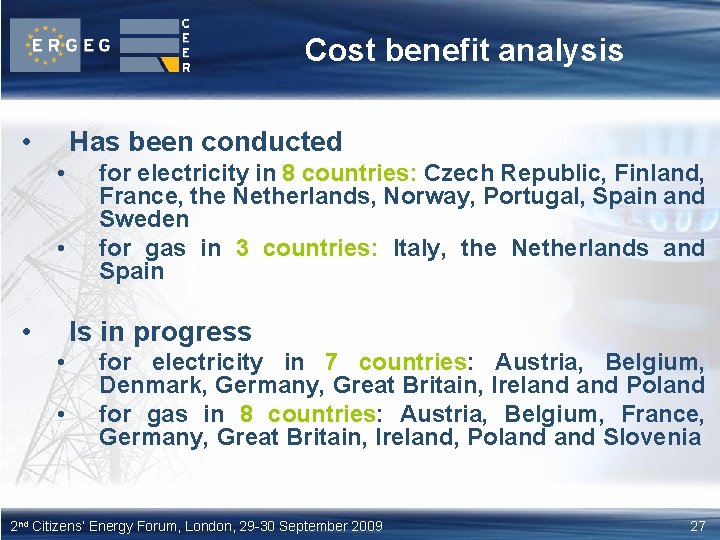 ERGEG

CEER

Cost benefit analysis

• Has been conducted
  • for electricity in 8 countries: Czech Republic, Finland, France, the Netherlands, Norway, Portugal, Spain and Sweden
  • for gas in 3 countries: Italy, the Netherlands and Spain

• Is in progress
  • for electricity in 7 countries: Austria, Belgium, Denmark, Germany, Great Britain, Ireland and Poland
  • for gas in 8 countries: Austria, Belgium, France, Germany, Great Britain, Ireland, Poland and Slovenia

2nd Citizens' Energy Forum, London, 29-30 September 2009

27